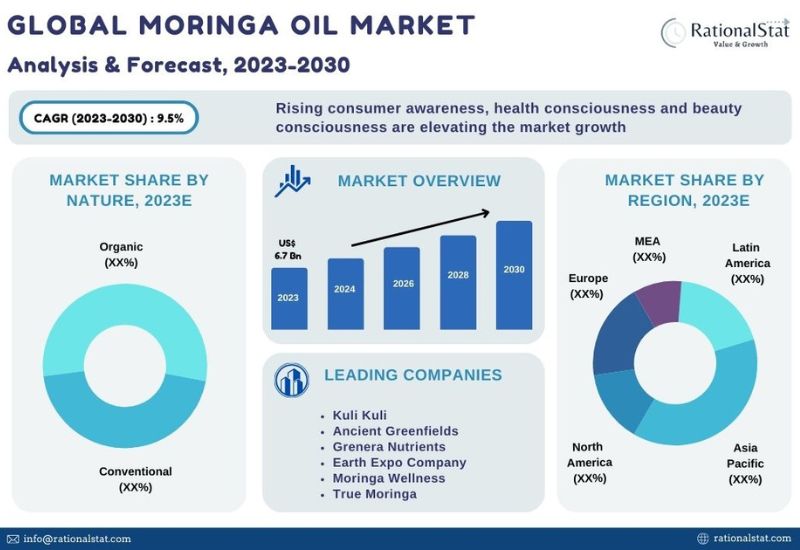 GLOBAL MORINGA OIL MARKET
Analysis & Forecast, 2023-2030

RationalStat
Value & Growth

CAGR (2023-2030) : 9.5%

Rising consumer awareness, health consciousness and beauty consciousness are elevating the market growth

MARKET SHARE BY NATURE, 2023E

Organic (XX%)

Conventional (XX%)

MARKET OVERVIEW

US$ 6.7 Bn

2023
2024
2026
2028
2030

LEADING COMPANIES

• Kuli Kuli
• Ancient Greenfields
• Grenera Nutrients
• Earth Expo Company
• Moringa Wellness
• True Moringa

MARKET SHARE BY REGION, 2023E

MEA (XX%)

Latin America (XX%)

Europe (XX%)

North America (XX%)

Asia Pacific (XX%)

info@rationalstat.com

rationalstat.com